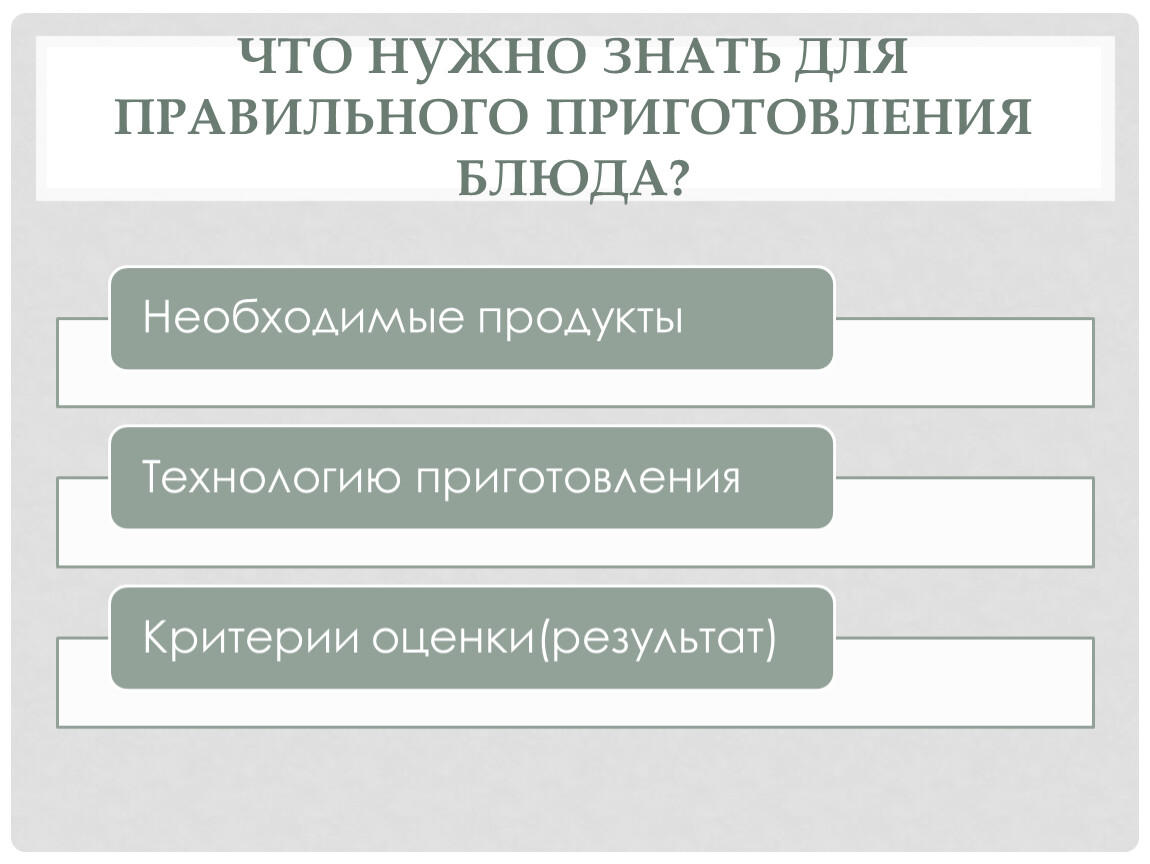 ЧТО НУЖНО ЗНАТЬ ДЛЯ ПРАВИЛЬНОГО ПРИГОТОВЛЕНИЯ БЛЮДА?

Необходимые продукты

Технологию приготовления

Критерии оценки(результат)